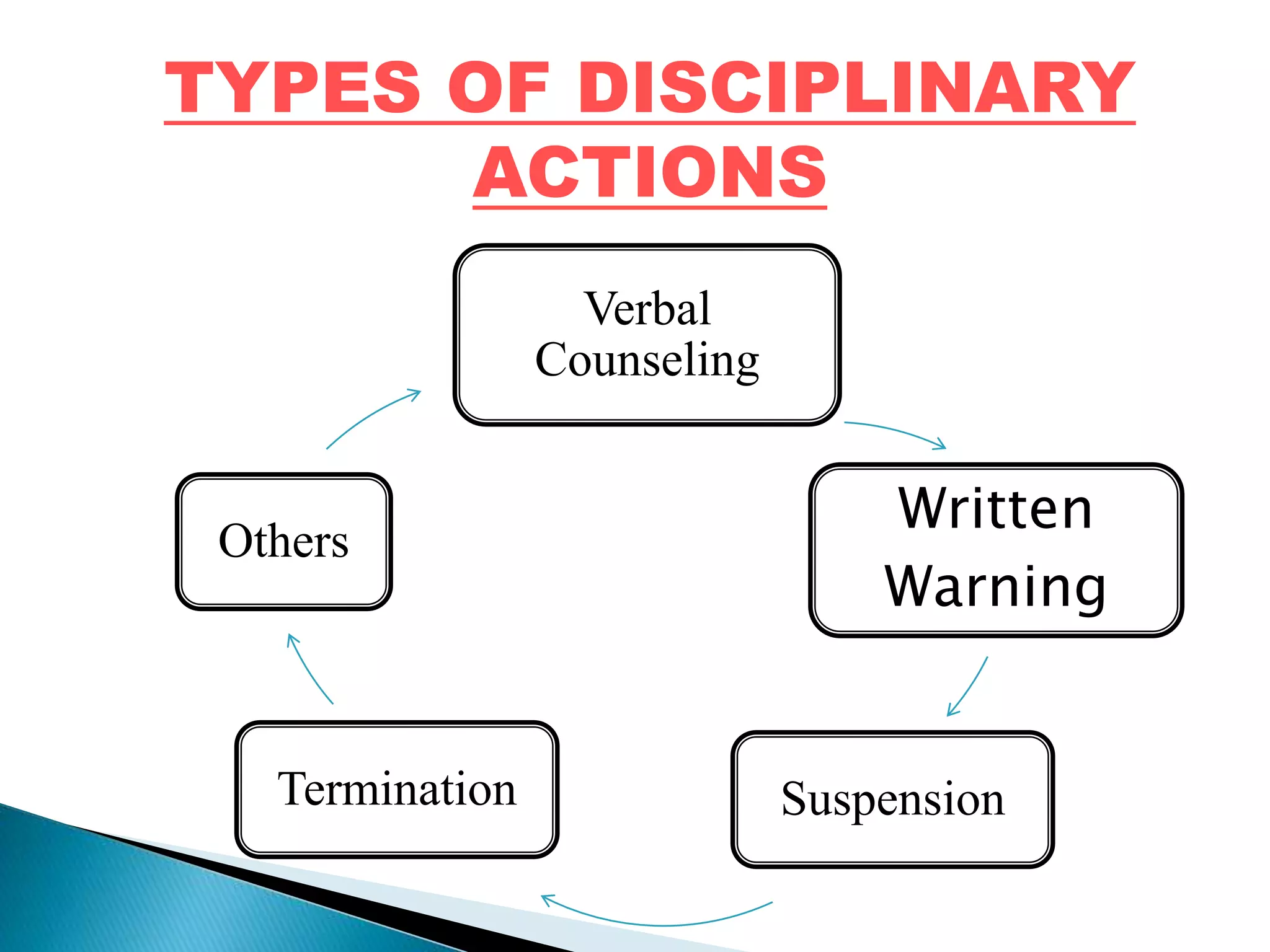 TYPES OF DISCIPLINARY ACTIONS

Verbal Counseling

Written Warning

Suspension

Termination

Others